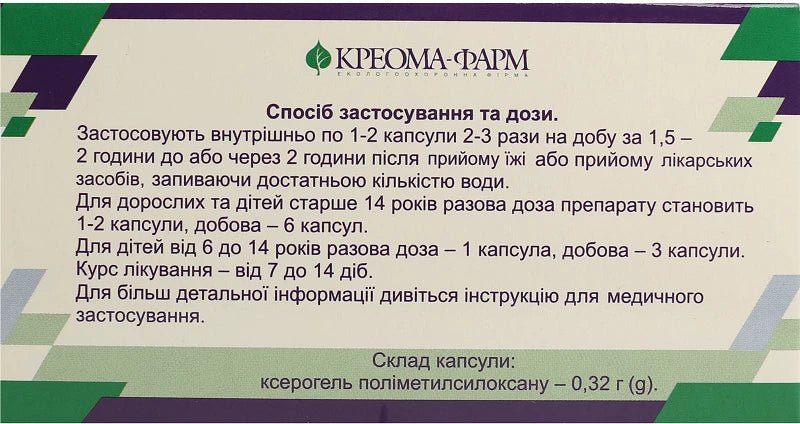 КРЕОМА-ФАРМ
ЕКОЛОГООХОРОННА ФІРМА

Спосіб застосування та дози.
Застосовують внутрішньо по 1-2 капсули 2-3 рази на добу за 1,5 – 2 години до або через 2 години після прийому їжі або прийому лікарських засобів, запиваючи достатньою кількістю води.
Для дорослих та дітей старше 14 років разова доза препарату становить 1-2 капсули, добова – 6 капсул.
Для дітей від 6 до 14 років разова доза – 1 капсула, добова – 3 капсули.
Курс лікування – від 7 до 14 діб.
Для більш детальної інформації дивіться інструкцію для медичного застосування.

Склад капсули:
ксерогель поліметилсилоксану – 0,32 г (g).